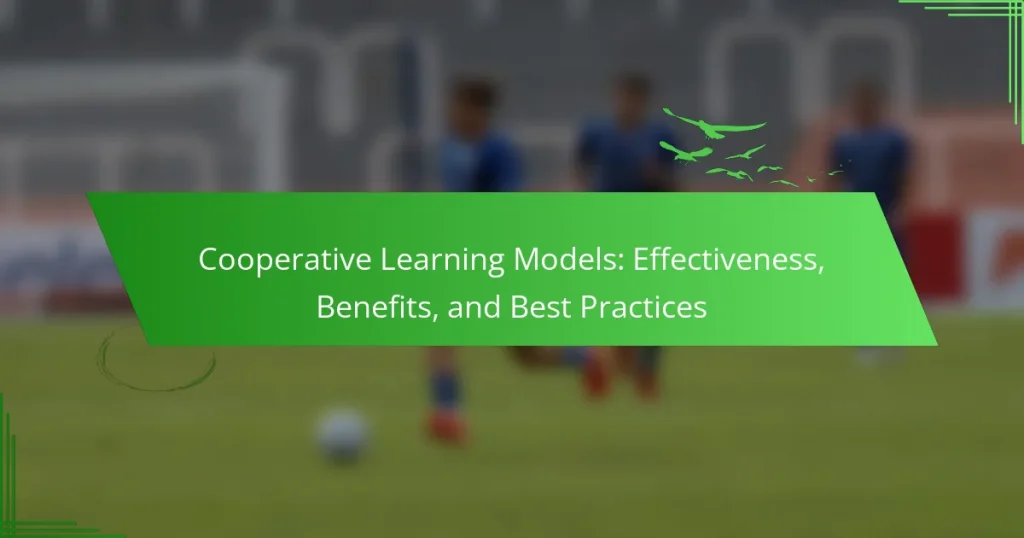 Cooperative Learning Models: Effectiveness, Benefits, and Best Practices